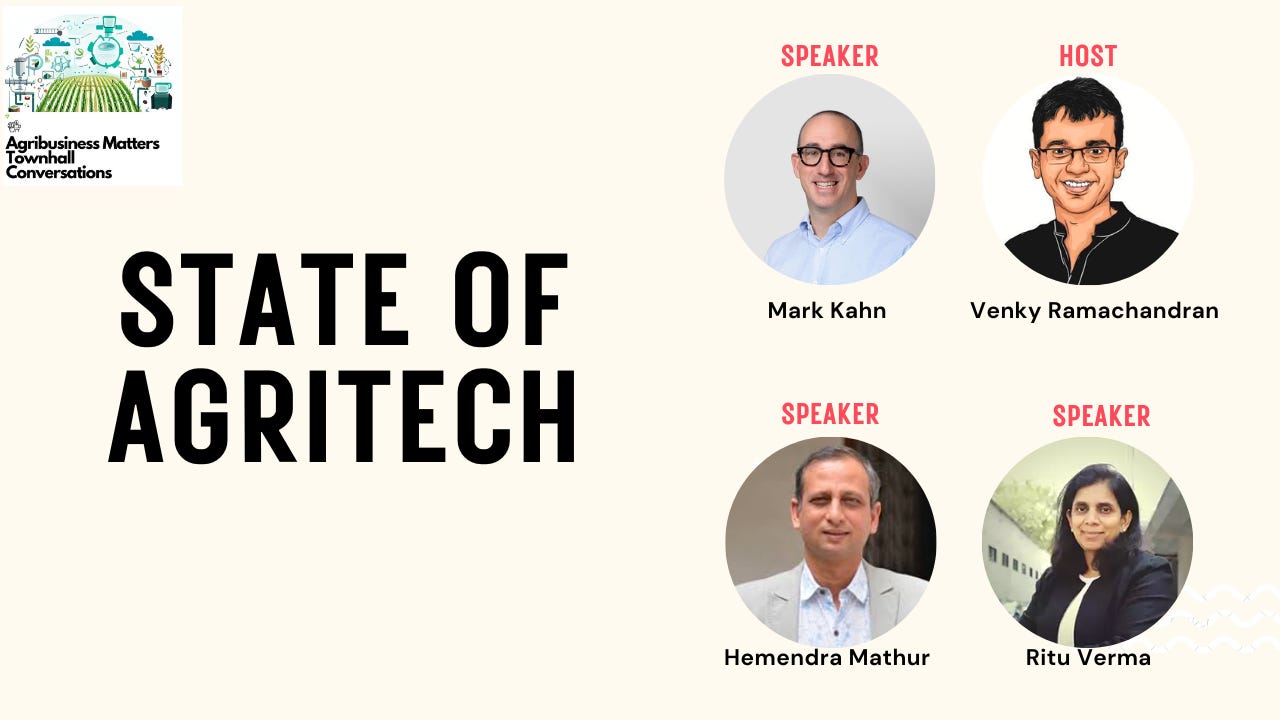 Agribusiness Matters Townhall Conversations

STATE OF AGRITECH

SPEAKER
Mark Kahn

HOST
Venky Ramachandran

SPEAKER
Hemendra Mathur

SPEAKER
Ritu Verma